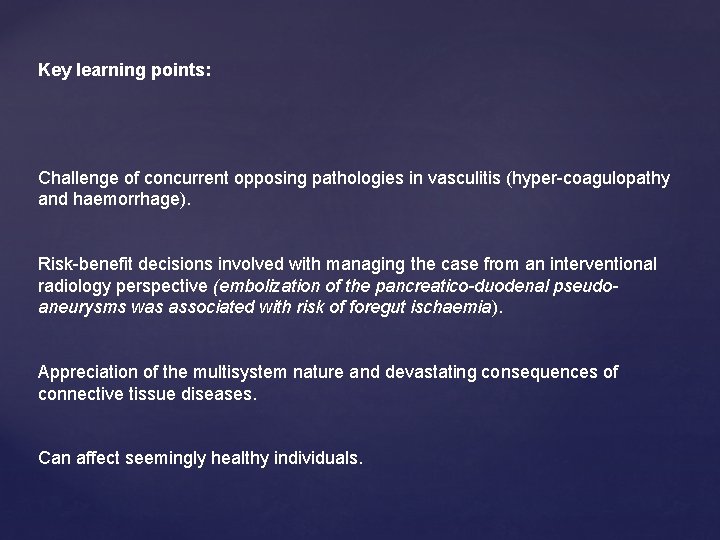 Key learning points:

Challenge of concurrent opposing pathologies in vasculitis (hyper-coagulopathy and haemorrhage).

Risk-benefit decisions involved with managing the case from an interventional radiology perspective (embolization of the pancreatico-duodenal pseudo-aneurysms was associated with risk of foregut ischaemia).

Appreciation of the multisystem nature and devastating consequences of connective tissue diseases.

Can affect seemingly healthy individuals.